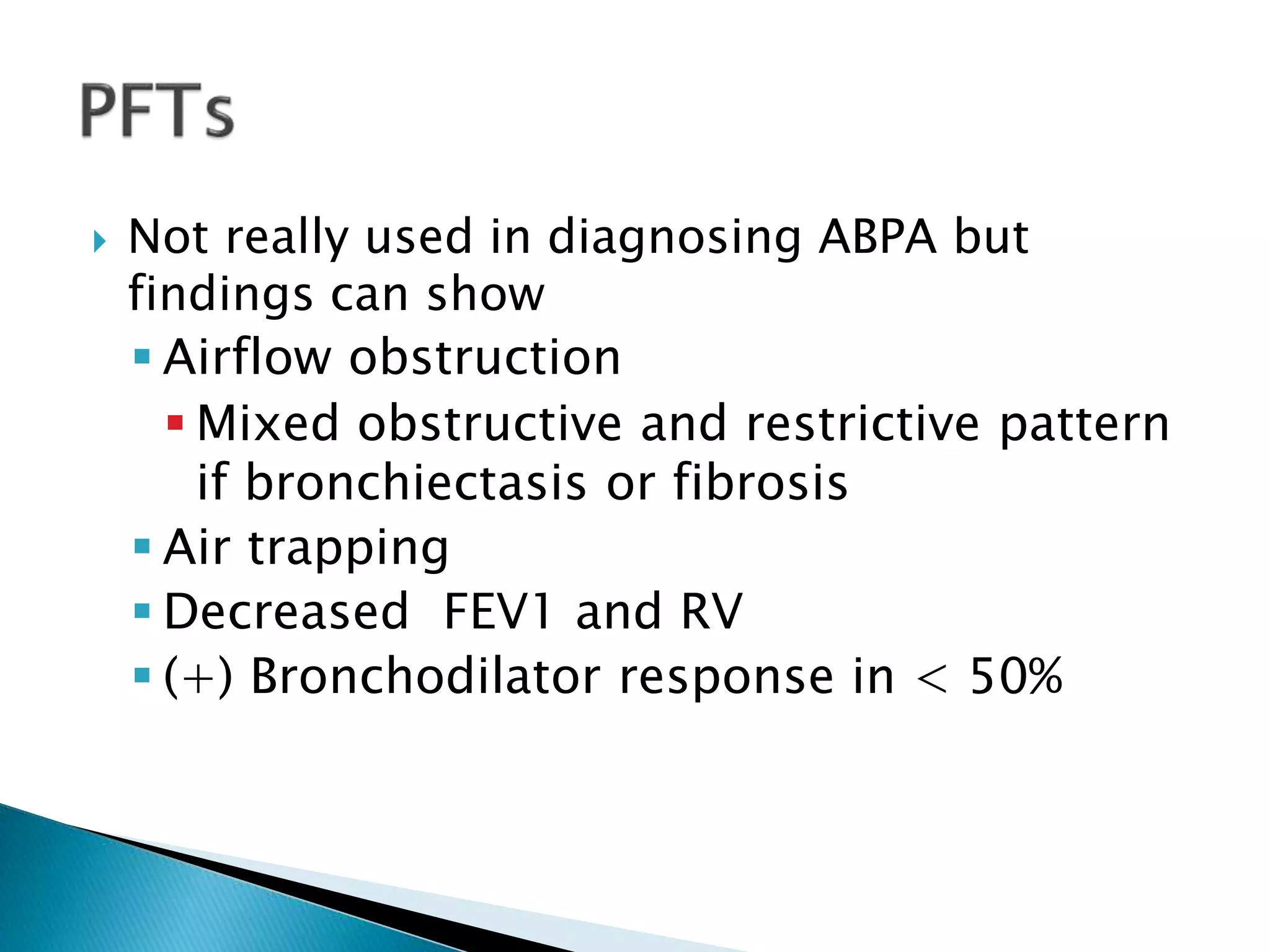 PFTs

Not really used in diagnosing ABPA but findings can show

Airflow obstruction

Mixed obstructive and restrictive pattern if bronchiectasis or fibrosis

Air trapping

Decreased FEV1 and RV

(+) Bronchodilator response in < 50%